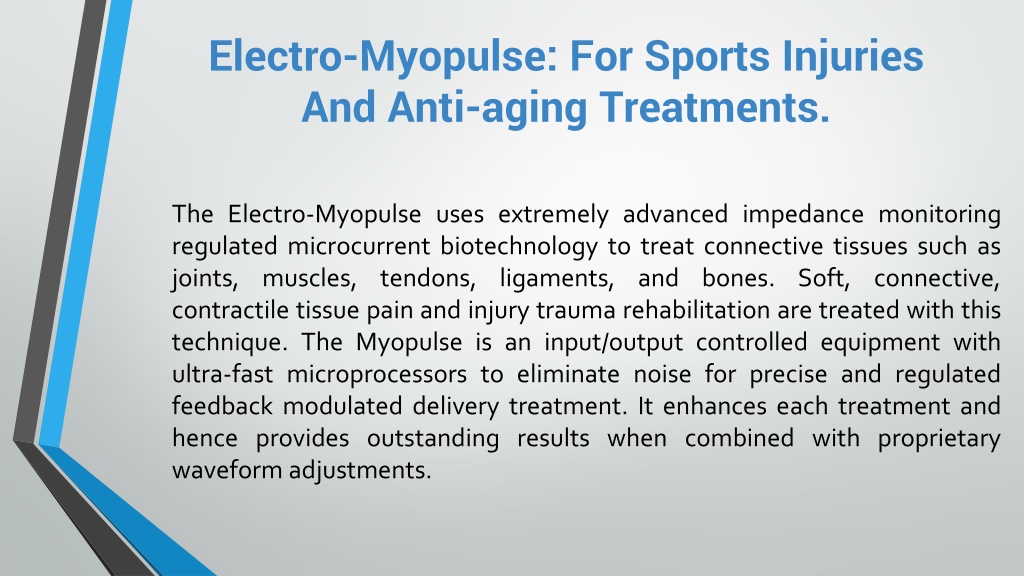 Electro-Myopulse: For Sports Injuries And Anti-aging Treatments.

The Electro-Myopulse uses extremely advanced impedance monitoring regulated microcurrent biotechnology to treat connective tissues such as joints, muscles, tendons, ligaments, and bones. Soft, connective, contractile tissue pain and injury trauma rehabilitation are treated with this technique. The Myopulse is an input/output controlled equipment with ultra-fast microprocessors to eliminate noise for precise and regulated feedback modulated delivery treatment. It enhances each treatment and hence provides outstanding results when combined with proprietary waveform adjustments.